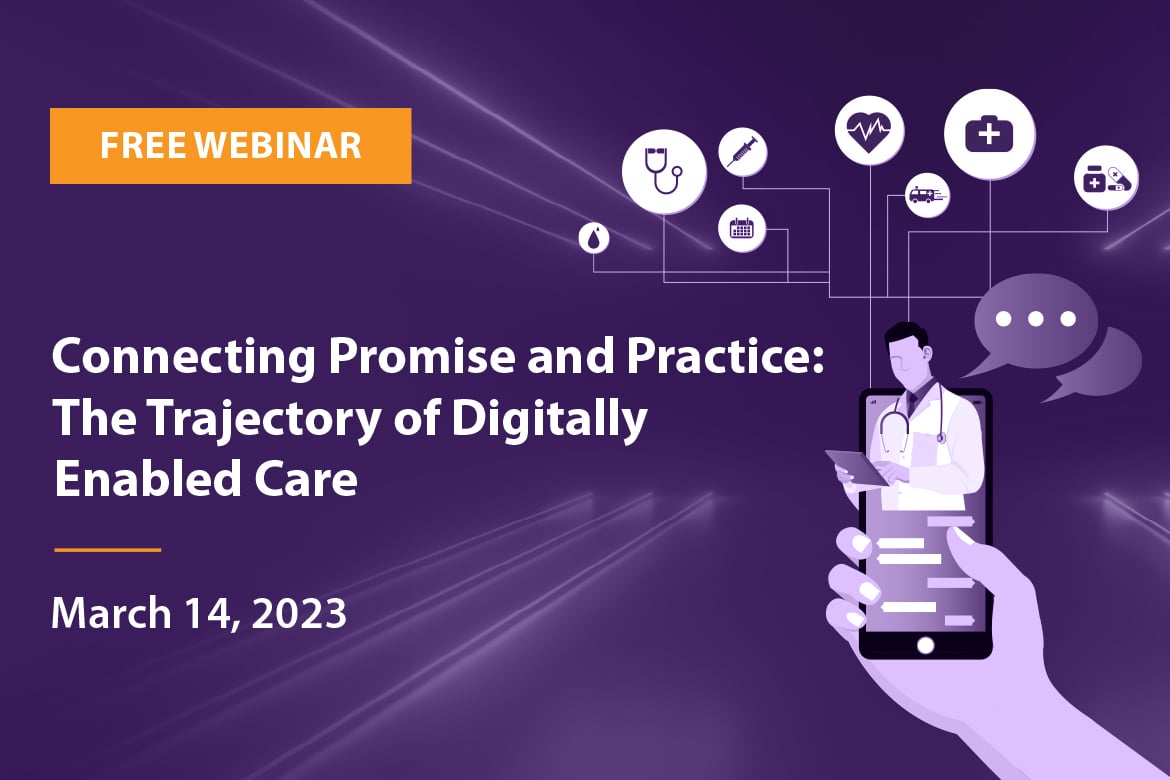 FREE WEBINAR

Connecting Promise and Practice: The Trajectory of Digitally Enabled Care

March 14, 2023